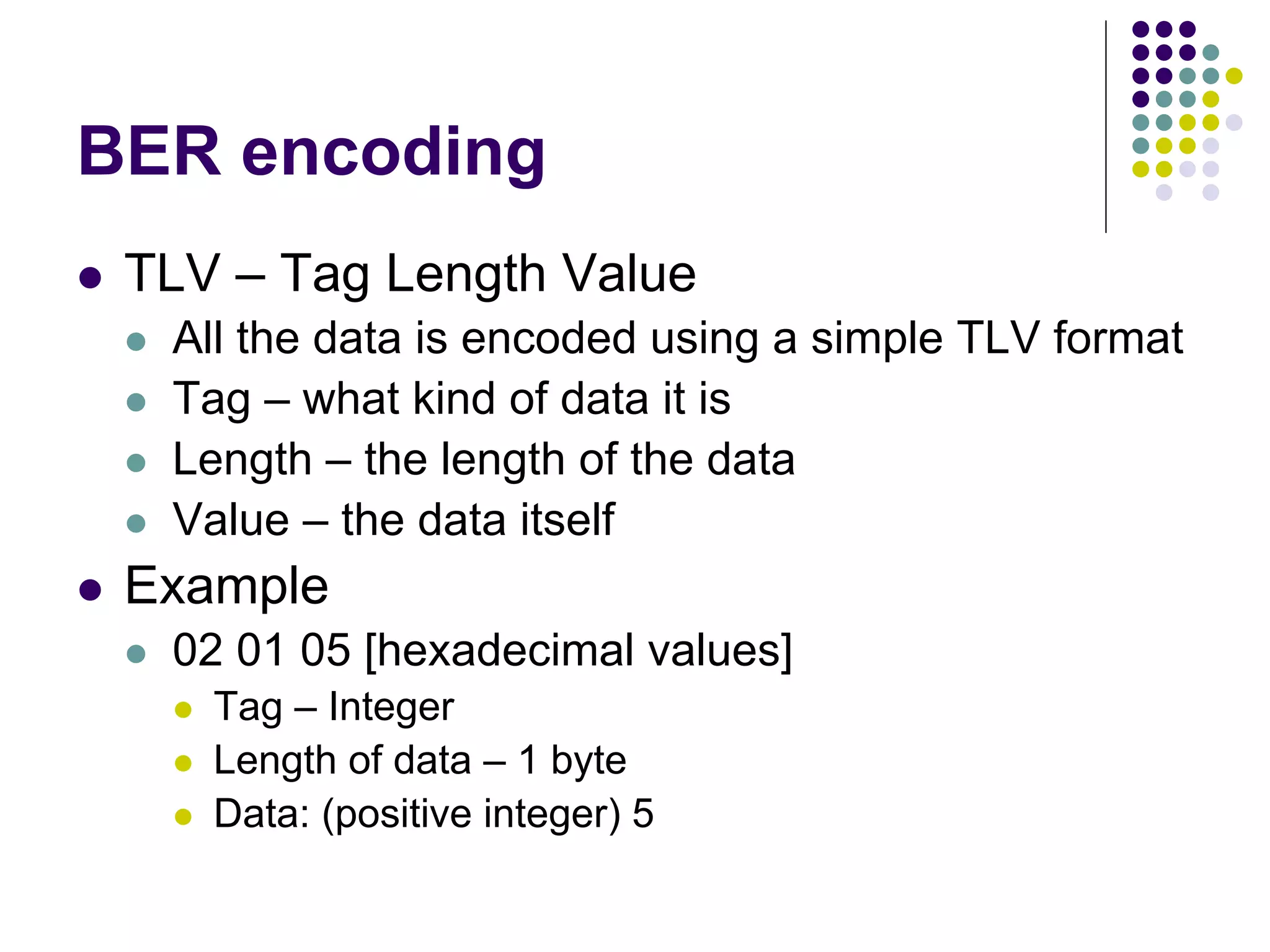 BER encoding

- TLV – Tag Length Value
  - All the data is encoded using a simple TLV format
  - Tag – what kind of data it is
  - Length – the length of the data
  - Value – the data itself
- Example
  - 02 01 05 [hexadecimal values]
    - Tag – Integer
    - Length of data – 1 byte
    - Data: (positive integer) 5